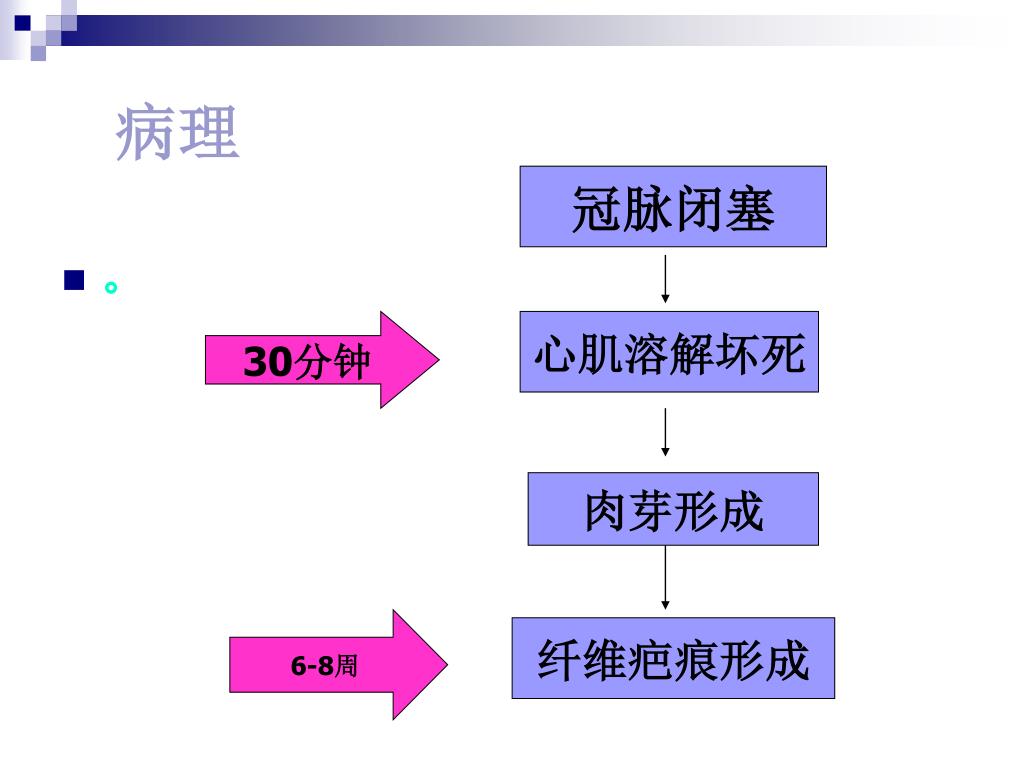 病理

。

冠脉闭塞

30分钟

心肌溶解坏死

肉芽形成

6-8周

纤维疤痕形成